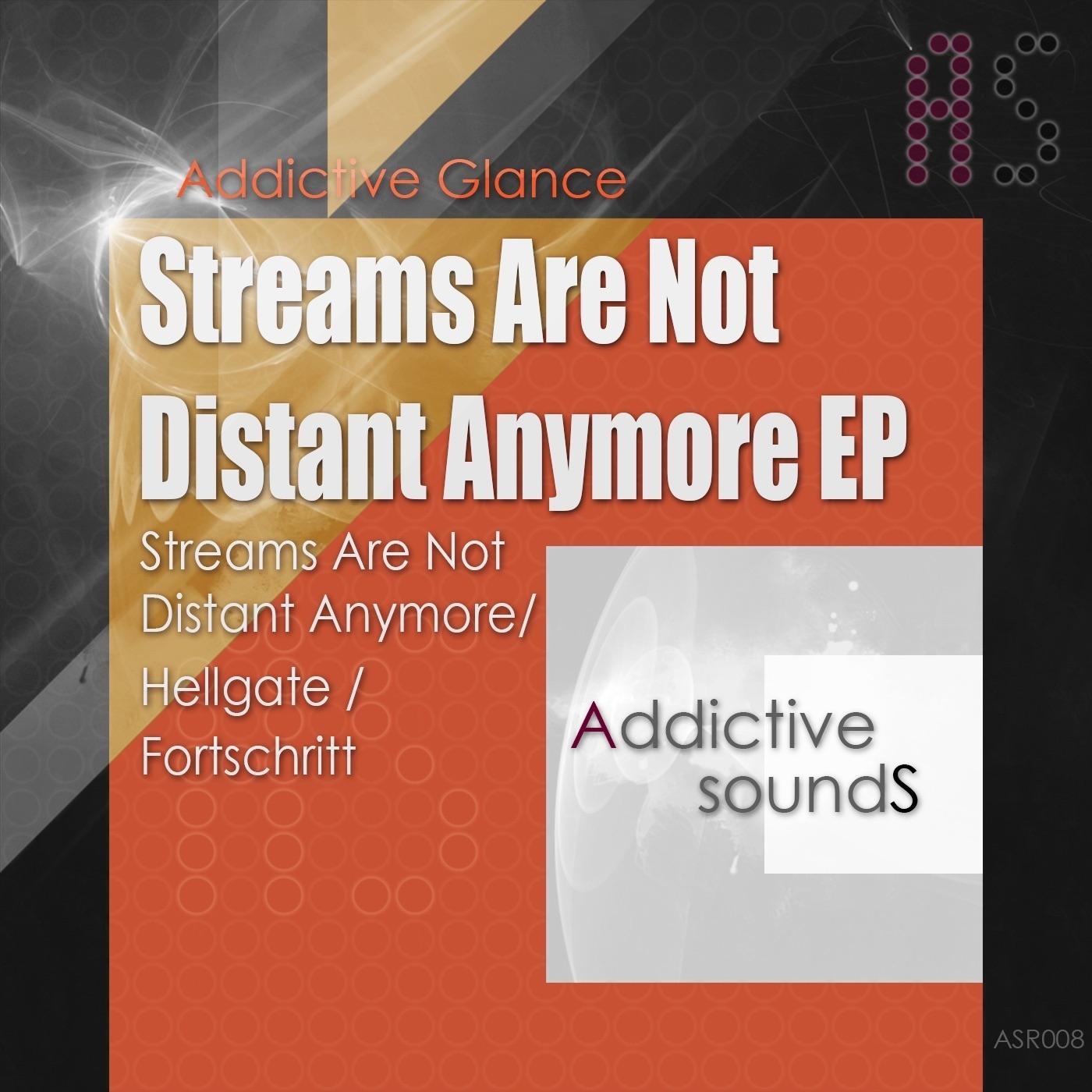 AS

Addictive Glance

Streams Are Not Distant Anymore EP

Streams Are Not Distant Anymore/ Hellgate / Fortschritt

Addictive soundS

ASR008